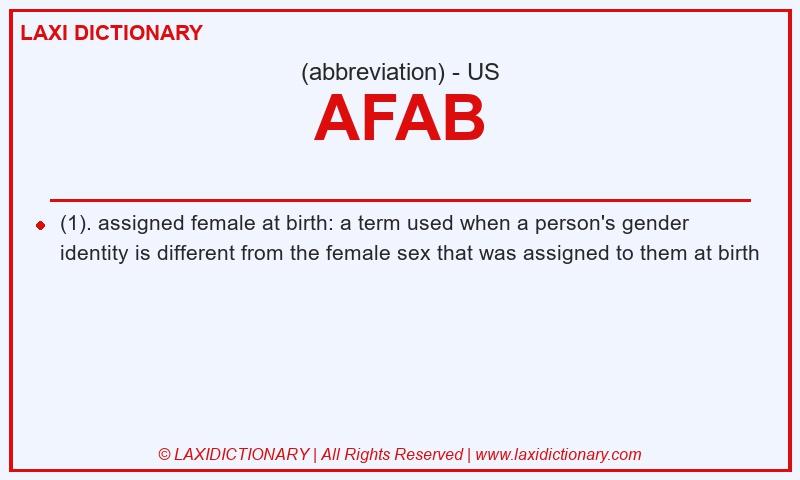 LAXI DICTIONARY

(abbreviation) - US

AFAB

(1). assigned female at birth: a term used when a person's gender identity is different from the female sex that was assigned to them at birth

© LAXIDICTIONARY | All Rights Reserved | www.laxidictionary.com